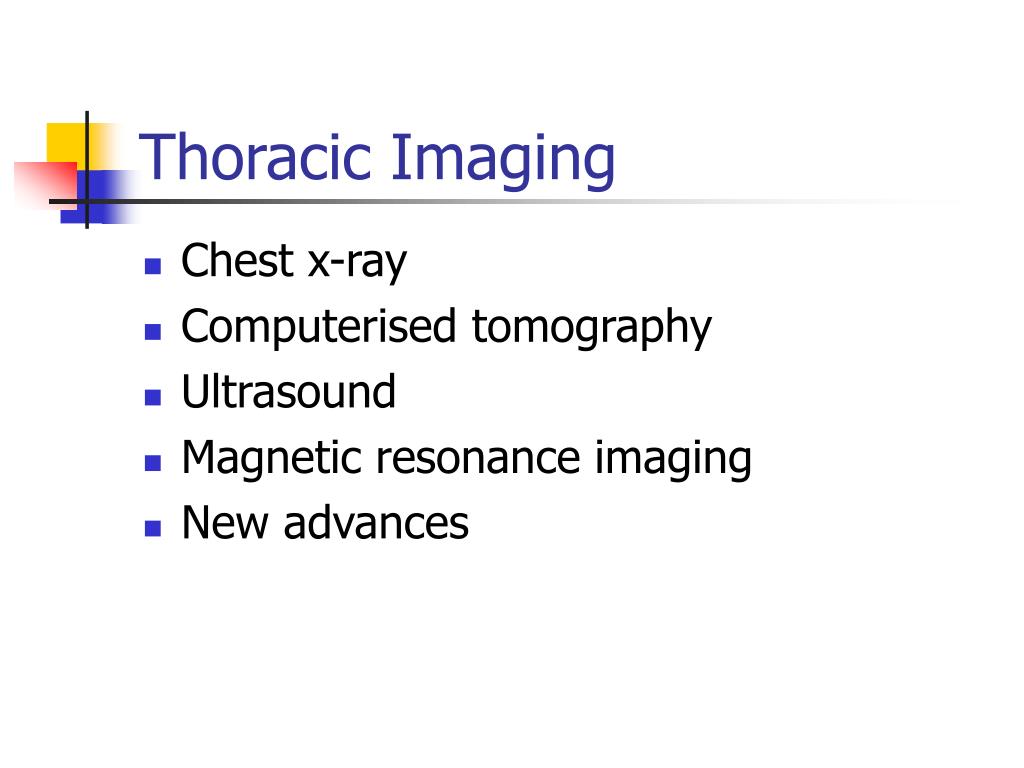 Thoracic Imaging

- Chest x-ray
- Computerised tomography
- Ultrasound
- Magnetic resonance imaging
- New advances